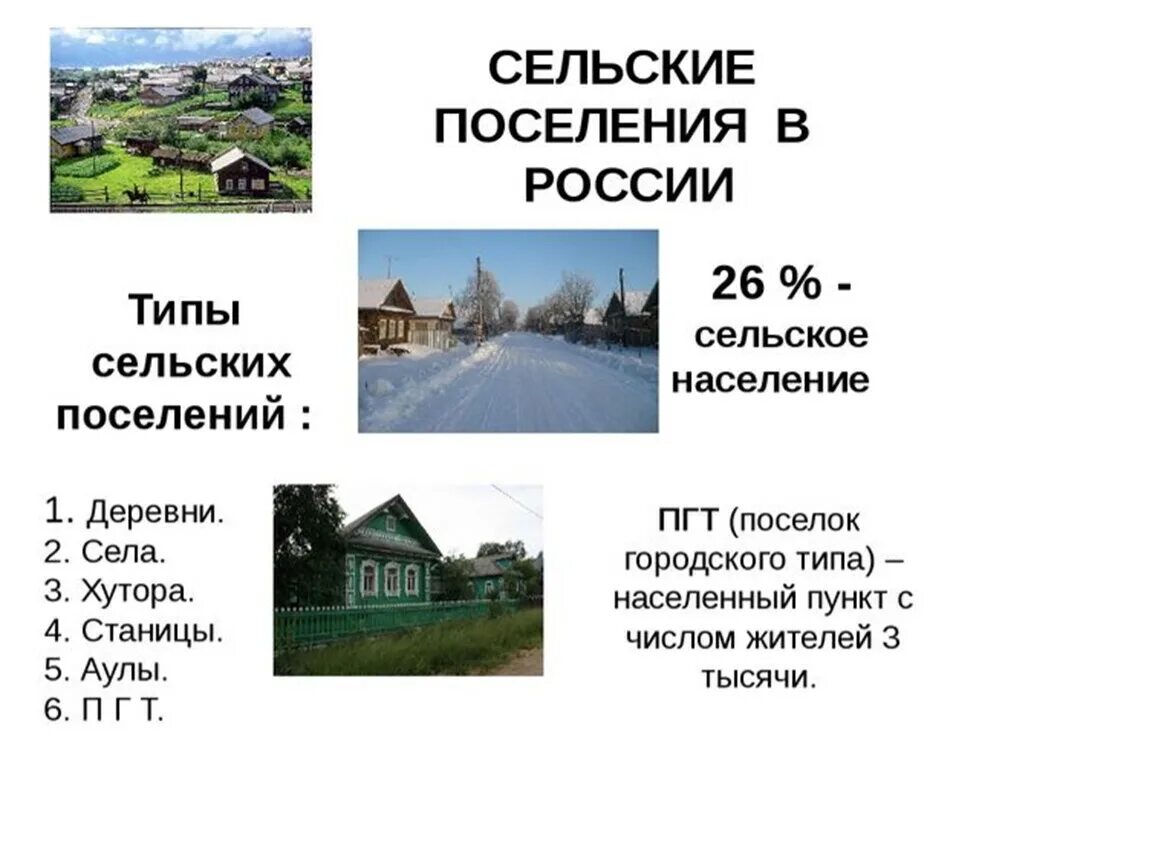 СЕЛЬСКИЕ ПОСЕЛЕНИЯ В РОССИИ

Типы сельских поселений :

26 % - сельское население

1. Деревни.
2. Села.
3. Хутора.
4. Станицы.
5. Аулы.
6. П Г Т.

ПГТ (поселок городского типа) – населенный пункт с числом жителей 3 тысячи.